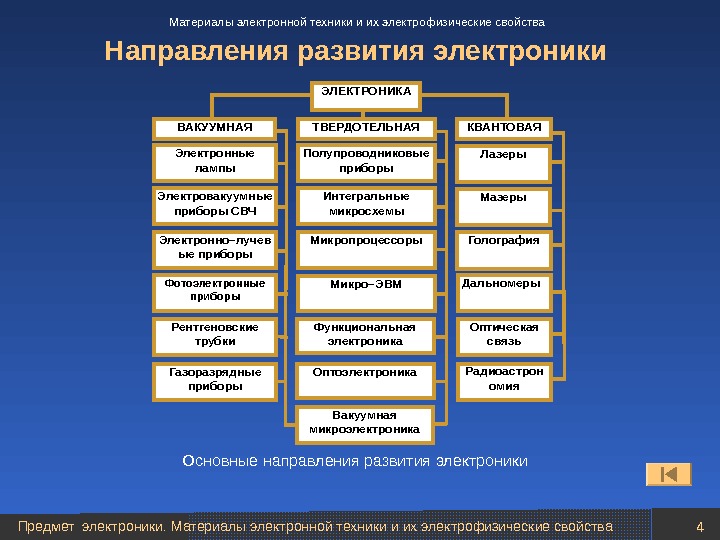 Материалы электронной техники и их электрофизические свойства

Направления развития электроники

ЭЛЕКТРОНИКА

ВАКУУМНАЯ

Электронные лампы

Электровакуумные приборы СВЧ

Электронно–лучевые приборы

Фотоэлектронные приборы

Рентгеновские трубки

Газоразрядные приборы

ТВЕРДОТЕЛЬНАЯ

Полупроводниковые приборы

Интегральные микросхемы

Микропроцессоры

Микро–ЭВМ

Функциональная электроника

Оптоэлектроника

Вакуумная микроэлектроника

КВАНТОВАЯ

Лазеры

Мазеры

Голография

Дальномеры

Оптическая связь

Радиоастрономия

Основные направления развития электроники

Предмет электроники. Материалы электронной техники и их электрофизические свойства

4